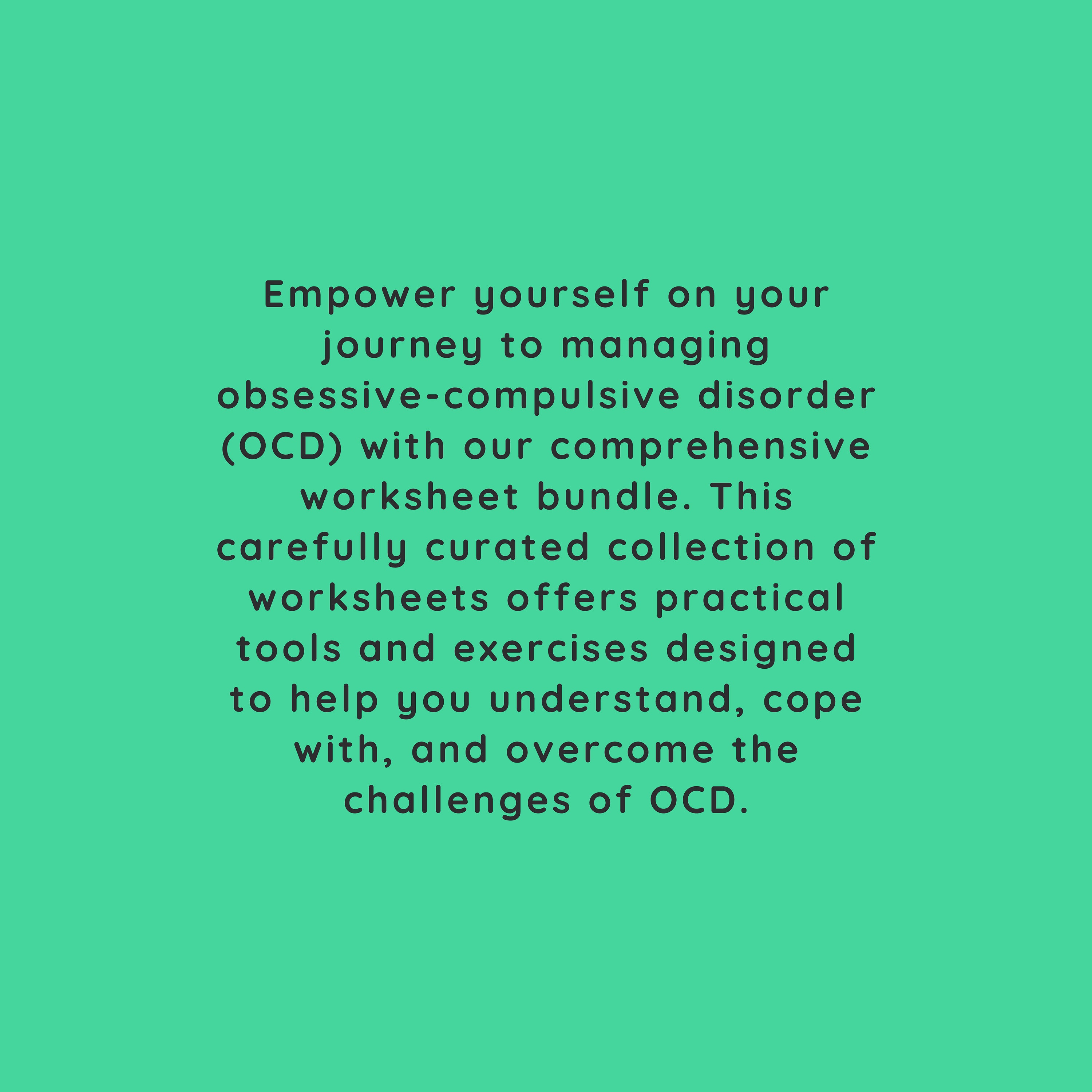 Empower yourself on your journey to managing obsessive-compulsive disorder (OCD) with our comprehensive worksheet bundle. This carefully curated collection of worksheets offers practical tools and exercises designed to help you understand, cope with, and overcome the challenges of OCD.